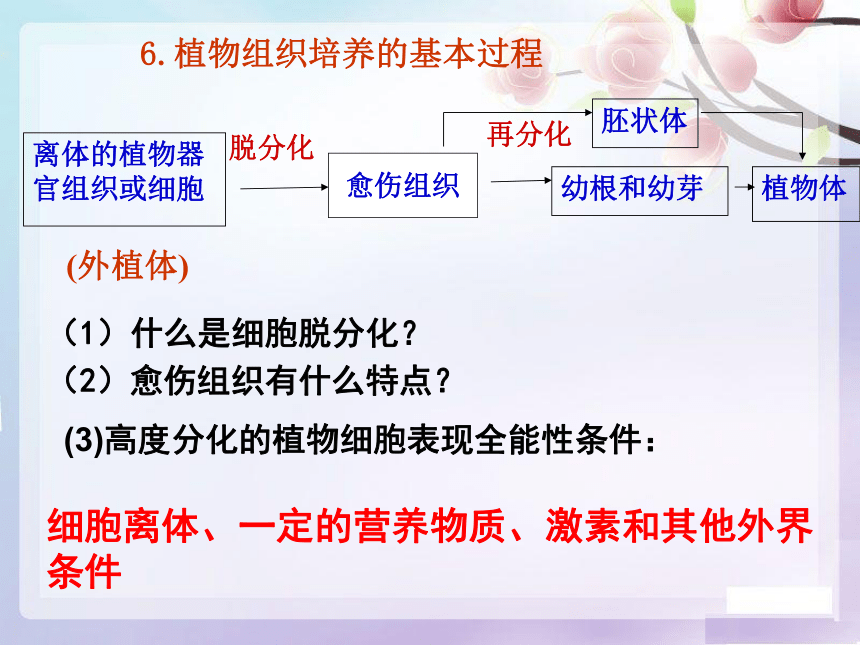 6. 植物组织培养的基本过程

离体的植物器官组织或细胞

脱分化

愈伤组织

再分化

胚状体

幼根和幼芽

植物体

(外植体)

（1）什么是细胞脱分化？

（2）愈伤组织有什么特点？

(3)高度分化的植物细胞表现全能性条件：

细胞离体、一定的营养物质、激素和其他外界条件